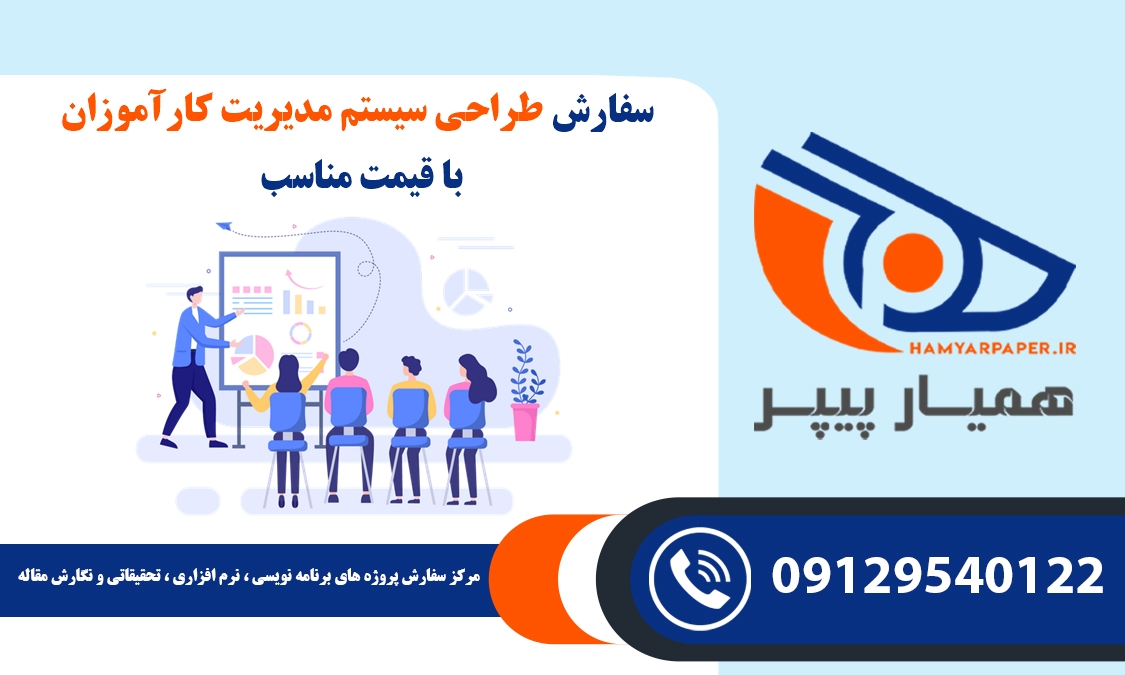 سفارش طراحی سیستم مدیریت کارآموزان
با قیمت مناسب

HAMYARPAPER.IR
همیار پیپر

مرکز سفارش پروژه های برنامه نویسی ، نرم افزاری ، تحقیقاتی و نگارش مقاله

09129540122